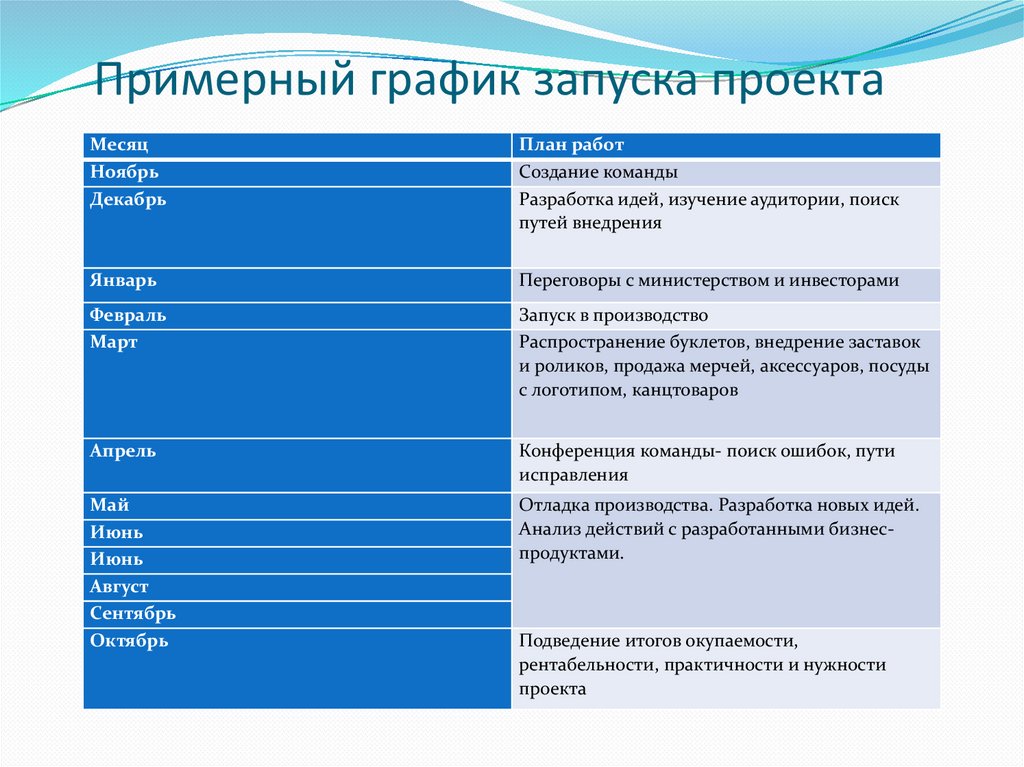 Примерный график запуска проекта

| Месяц | План работ |
|---|---|
| Ноябрь | Создание команды |
| Декабрь | Разработка идей, изучение аудитории, поиск путей внедрения |
| Январь | Переговоры с министерством и инвесторами |
| Февраль | Запуск в производство |
| Март | Распространение буклетов, внедрение заставок и роликов, продажа мерчей, аксессуаров, посуды с логотипом, канцтоваров |
| Апрель | Конференция команды- поиск ошибок, пути исправления |
| Май | Отладка производства. Разработка новых идей. Анализ действий с разработанными бизнес-продуктами. |
| Июнь | |
| Июнь | |
| Август | |
| Сентябрь | |
| Октябрь | Подведение итогов окупаемости, рентабельности, практичности и нужности проекта |